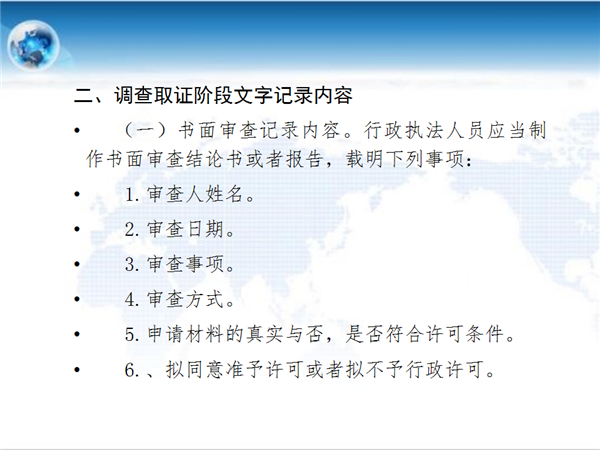 二、调查取证阶段文字记录内容

• （一）书面审查记录内容。行政执法人员应当制作书面审查结论书或者报告，载明下列事项：

• 1. 审查人姓名。

• 2. 审查日期。

• 3. 审查事项。

• 4. 审查方式。

• 5. 申请材料的真实与否，是否符合许可条件。

• 6. 、拟同意准予许可或者拟不予行政许可。